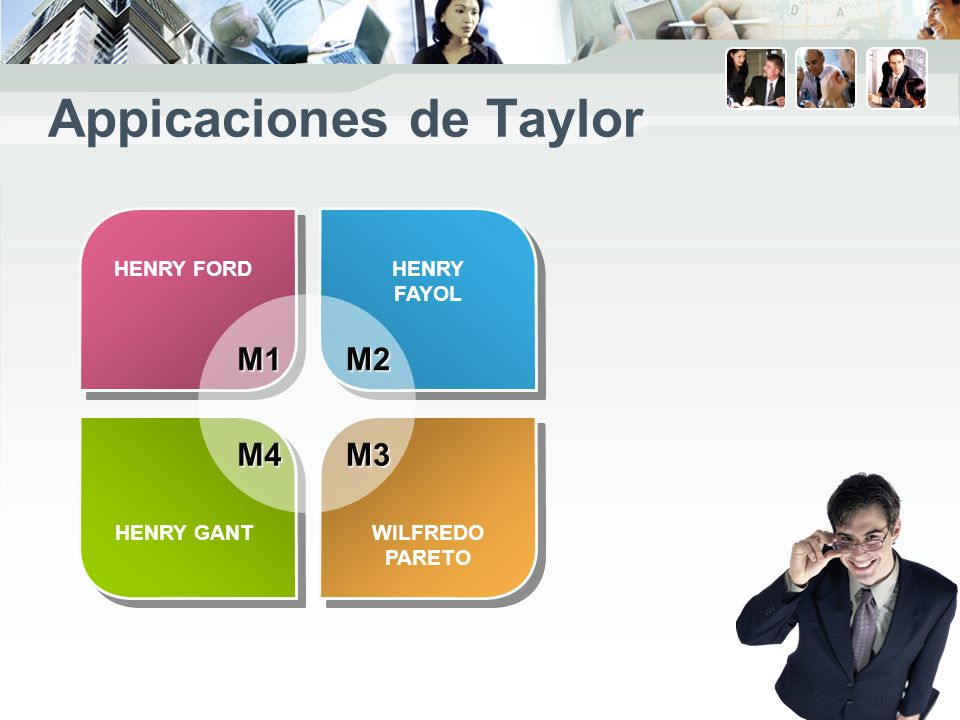 Appicaciones de Taylor

HENRY FORD

M1

HENRY FAYOL

M2

M4

HENRY GANT

M3

WILFREDO PARETO